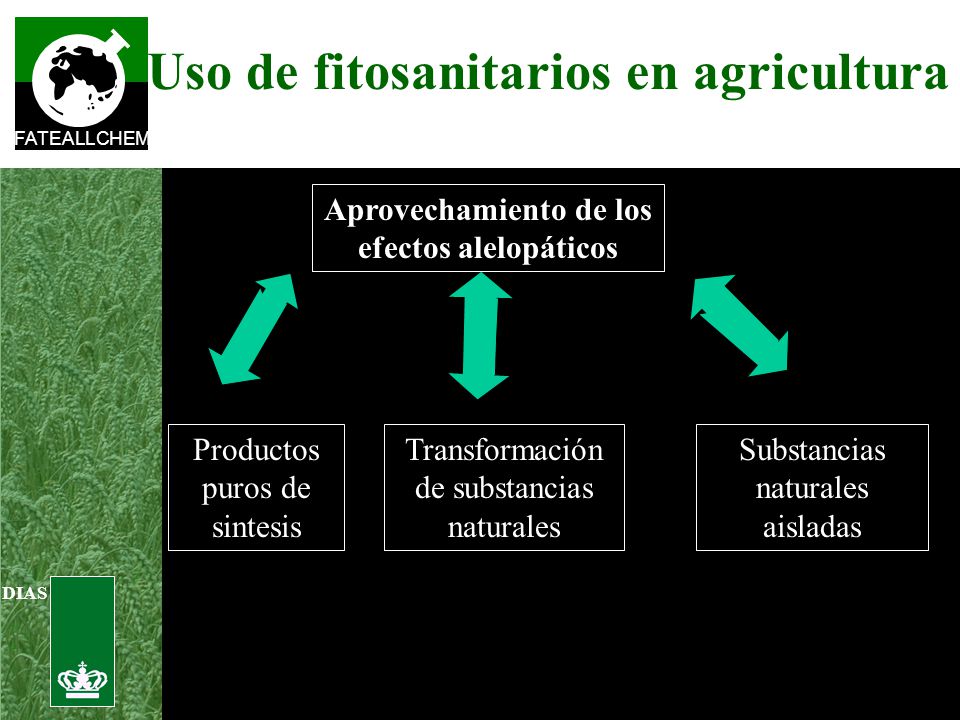 FATEALLCHEM

Uso de fitosanitarios en agricultura

Aprovechamiento de los efectos alelopáticos

Productos puros de sintesis

Transformación de substancias naturales

Substancias naturales aisladas

DIAS